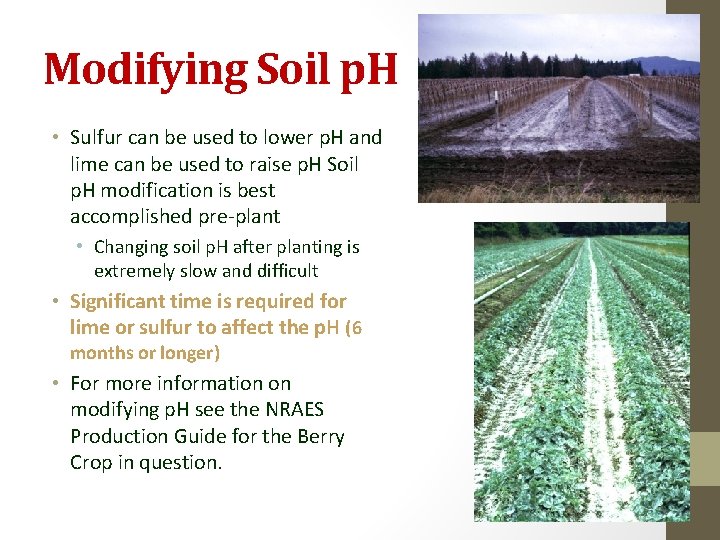 Modifying Soil pH

• Sulfur can be used to lower pH and lime can be used to raise pH Soil pH modification is best accomplished pre-plant

• Changing soil pH after planting is extremely slow and difficult

• Significant time is required for lime or sulfur to affect the pH (6 months or longer)

• For more information on modifying pH see the NRAES Production Guide for the Berry Crop in question.